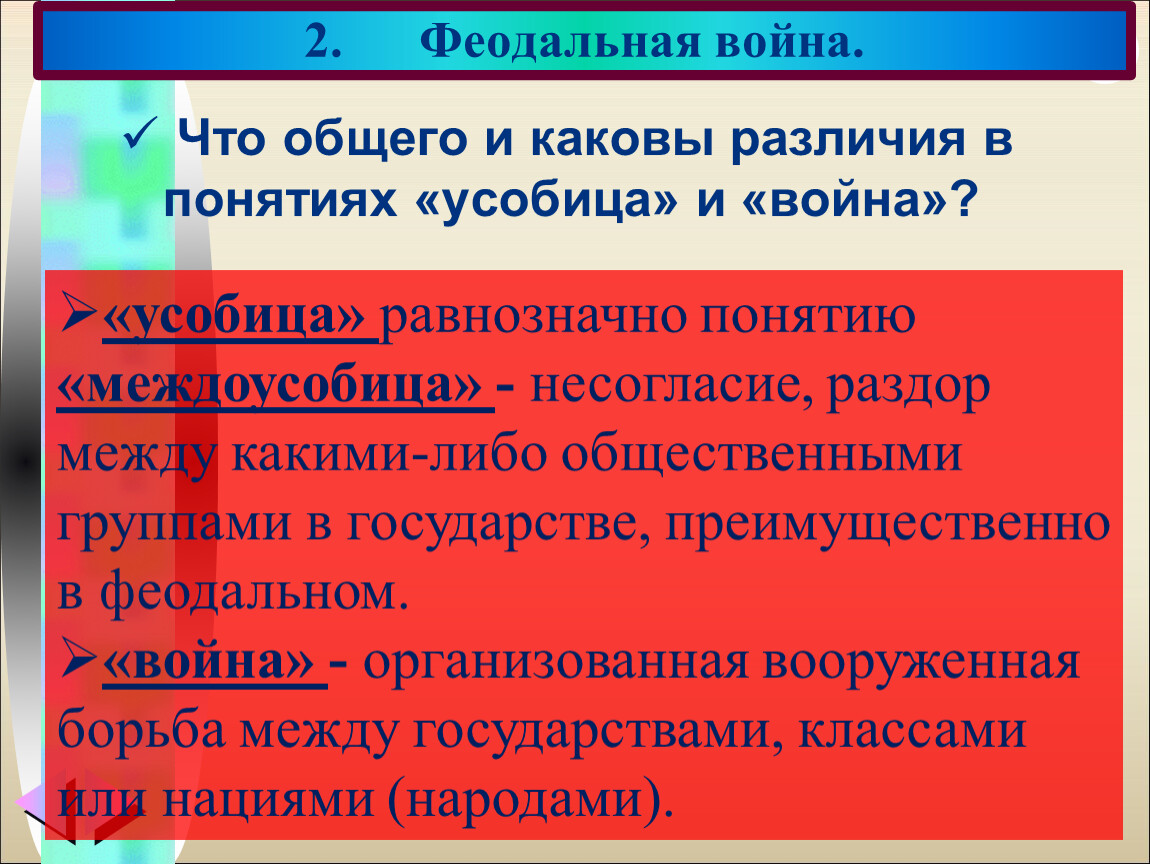 2. Феодальная война.

✓ Что общего и каковы различия в понятиях «усобица» и «война»?

➢«усобица» равнозначно понятию «междоусобица» - несогласие, раздор между какими-либо общественными группами в государстве, преимущественно в феодальном.

➢«война» - организованная вооруженная борьба между государствами, классами или нациями (народами).